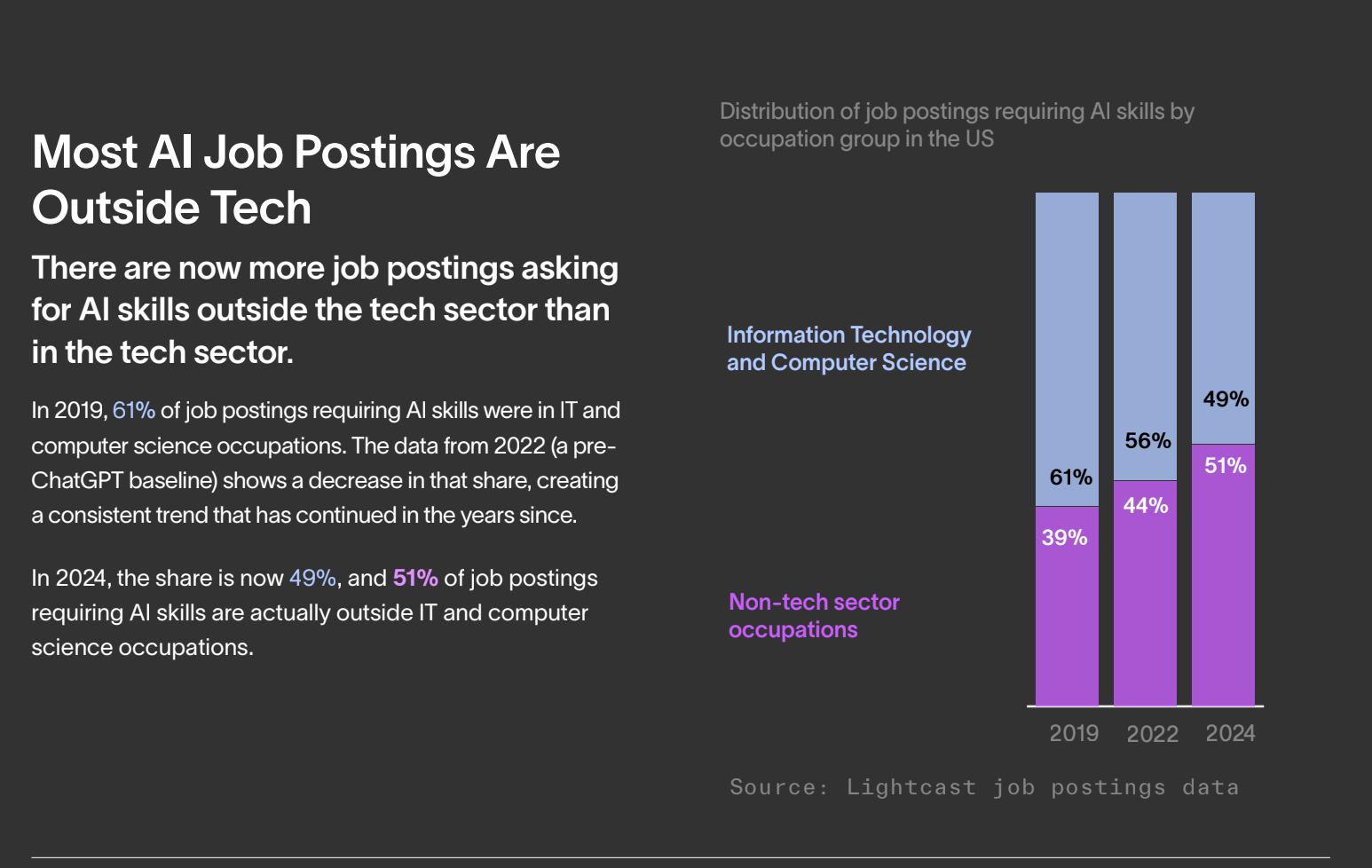 Most AI Job Postings Are Outside Tech

There are now more job postings asking for AI skills outside the tech sector than in the tech sector.

In 2019, 61% of job postings requiring AI skills were in IT and computer science occupations. The data from 2022 (a pre-ChatGPT baseline) shows a decrease in that share, creating a consistent trend that has continued in the years since.

In 2024, the share is now 49%, and 51% of job postings requiring AI skills are actually outside IT and computer science occupations.

Distribution of job postings requiring AI skills by occupation group in the US

Information Technology and Computer Science

Non-tech sector occupations

61%
39%
56%
44%
49%
51%

2019 2022 2024

Source: Lightcast job postings data